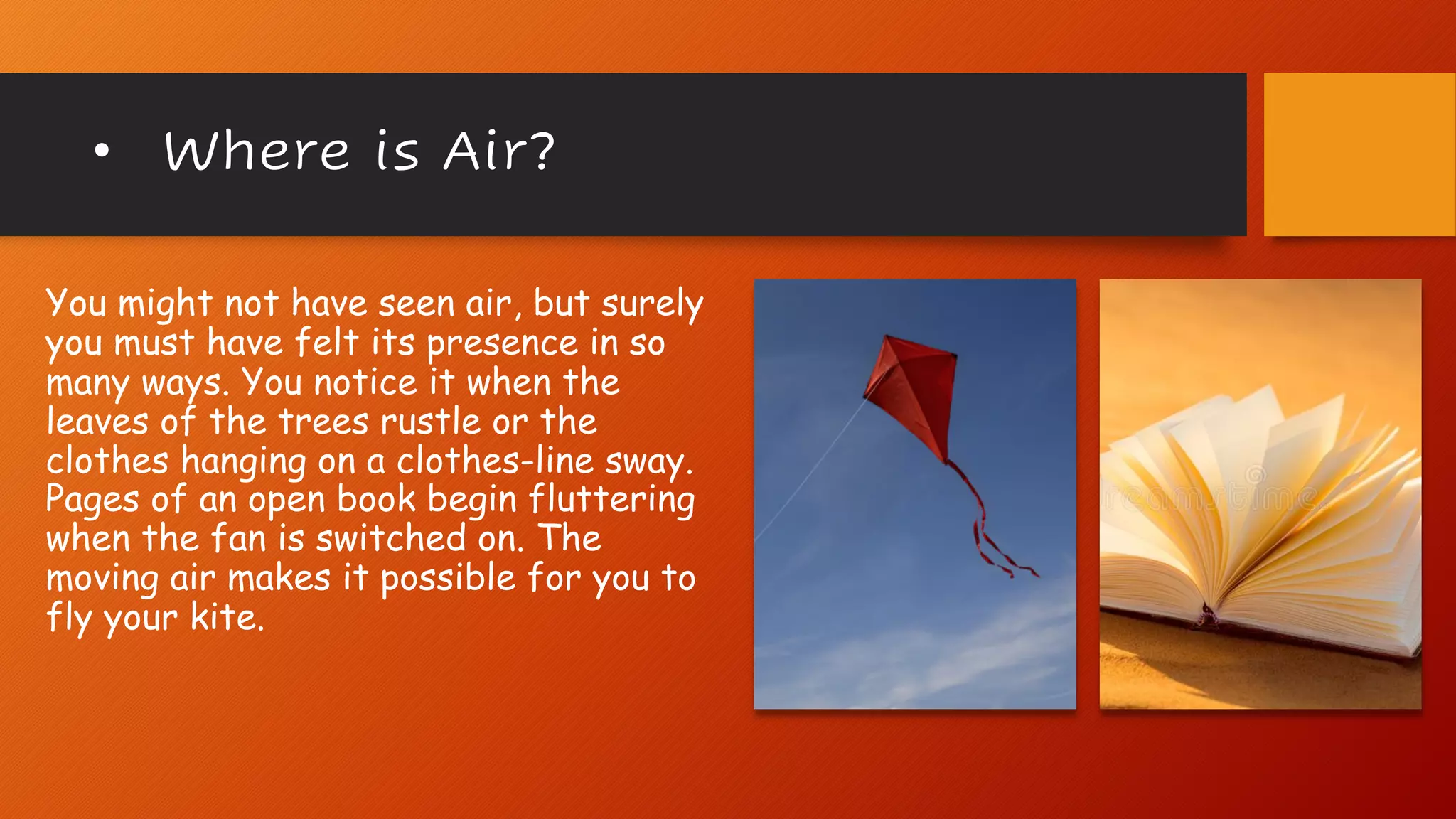 • Where is Air?

You might not have seen air, but surely you must have felt its presence in so many ways. You notice it when the leaves of the trees rustle or the clothes hanging on a clothes-line sway. Pages of an open book begin fluttering when the fan is switched on. The moving air makes it possible for you to fly your kite.

dreamstime